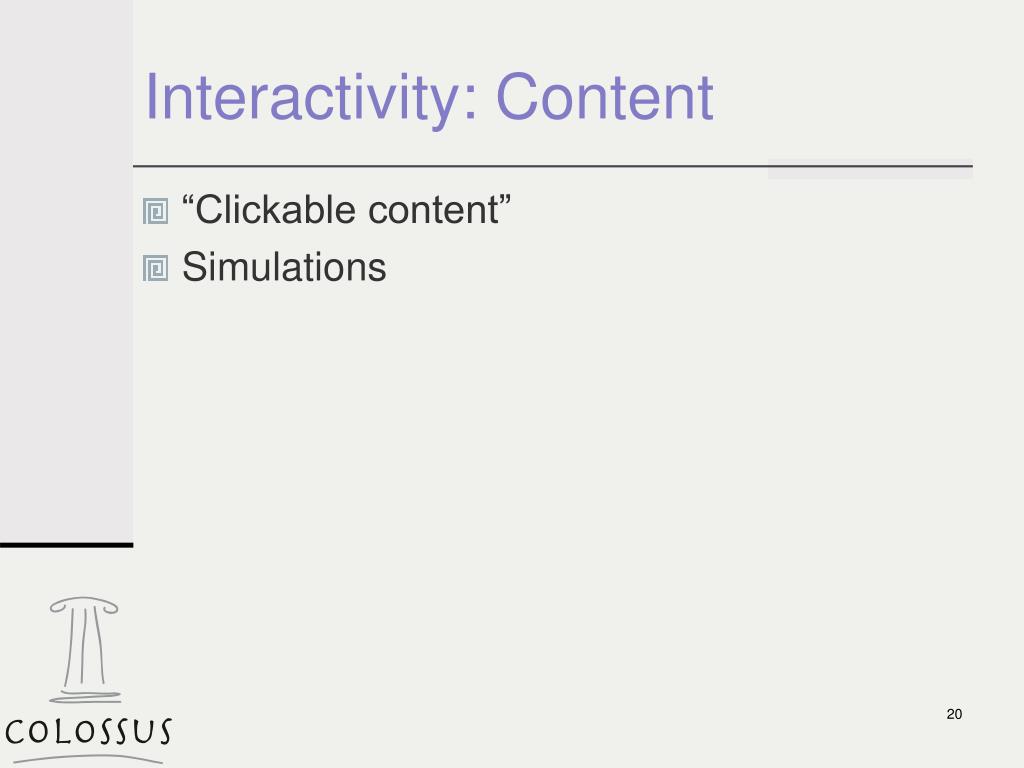 Interactivity: Content

“Clickable content”

Simulations

COLOSSUS

20